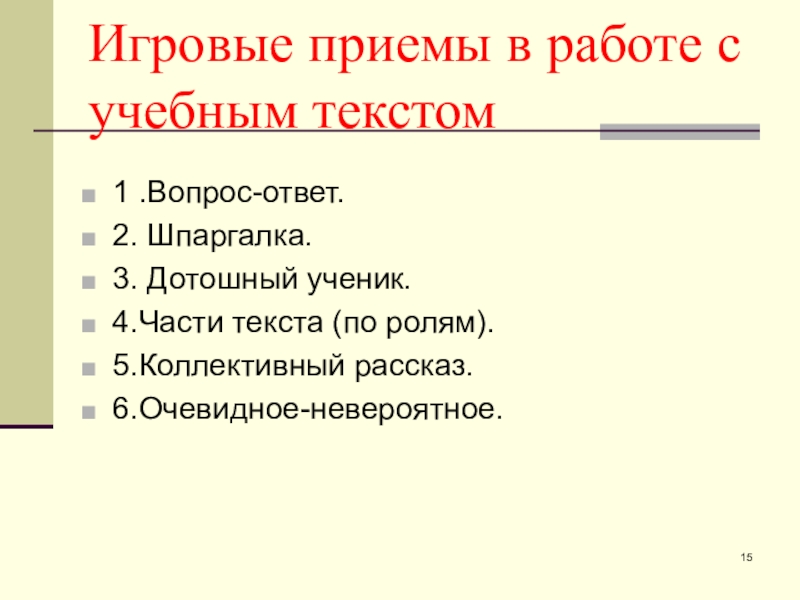 Игровые приемы в работе с учебным текстом

1 .Вопрос-ответ.
2. Шпаргалка.
3. Дотошный ученик.
4.Части текста (по ролям).
5.Коллективный рассказ.
6.Очевидное-невероятное.

15